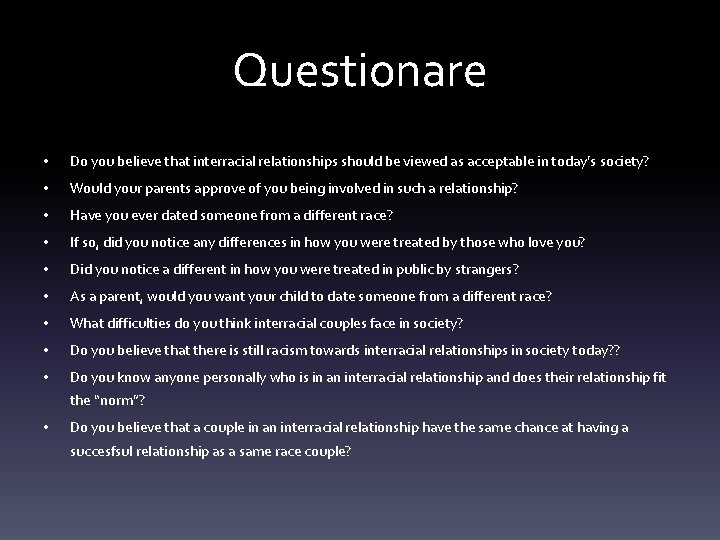 Questionare

• Do you believe that interracial relationships should be viewed as acceptable in today's society?
• Would your parents approve of you being involved in such a relationship?
• Have you ever dated someone from a different race?
• If so, did you notice any differences in how you were treated by those who love you?
• Did you notice a different in how you were treated in public by strangers?
• As a parent, would you want your child to date someone from a different race?
• What difficulties do you think interracial couples face in society?
• Do you believe that there is still racism towards interracial relationships in society today??
• Do you know anyone personally who is in an interracial relationship and does their relationship fit the "norm"?
• Do you believe that a couple in an interracial relationship have the same chance at having a succesfsul relationship as a same race couple?